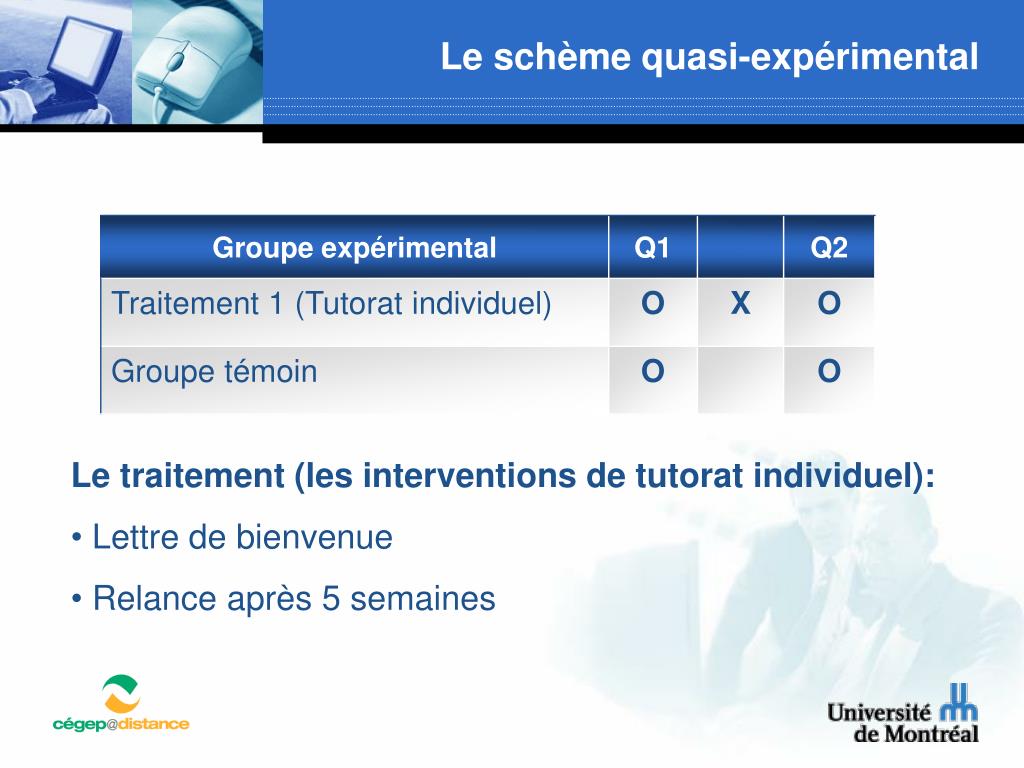 Le schème quasi-expérimental

| Groupe expérimental | Q1 | | Q2 |
|---|---|---|---|
| Traitement 1 (Tutorat individuel) | O | X | O |
| Groupe témoin | O | | O |

Le traitement (les interventions de tutorat individuel):

• Lettre de bienvenue

• Relance après 5 semaines

cégep@distance

Université de Montréal